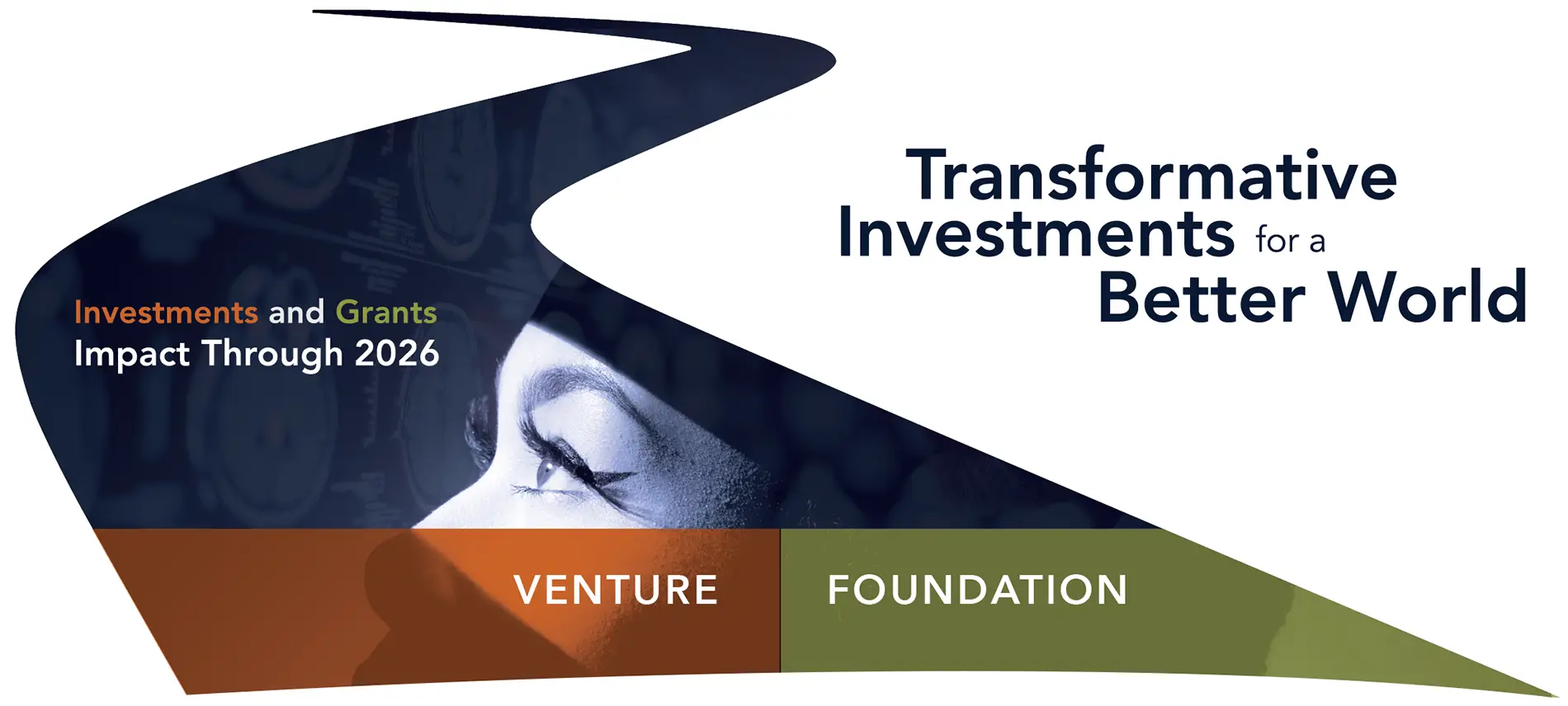 Transformative Investments for a Better World

Investments and Grants
Impact Through 2026

VENTURE

FOUNDATION